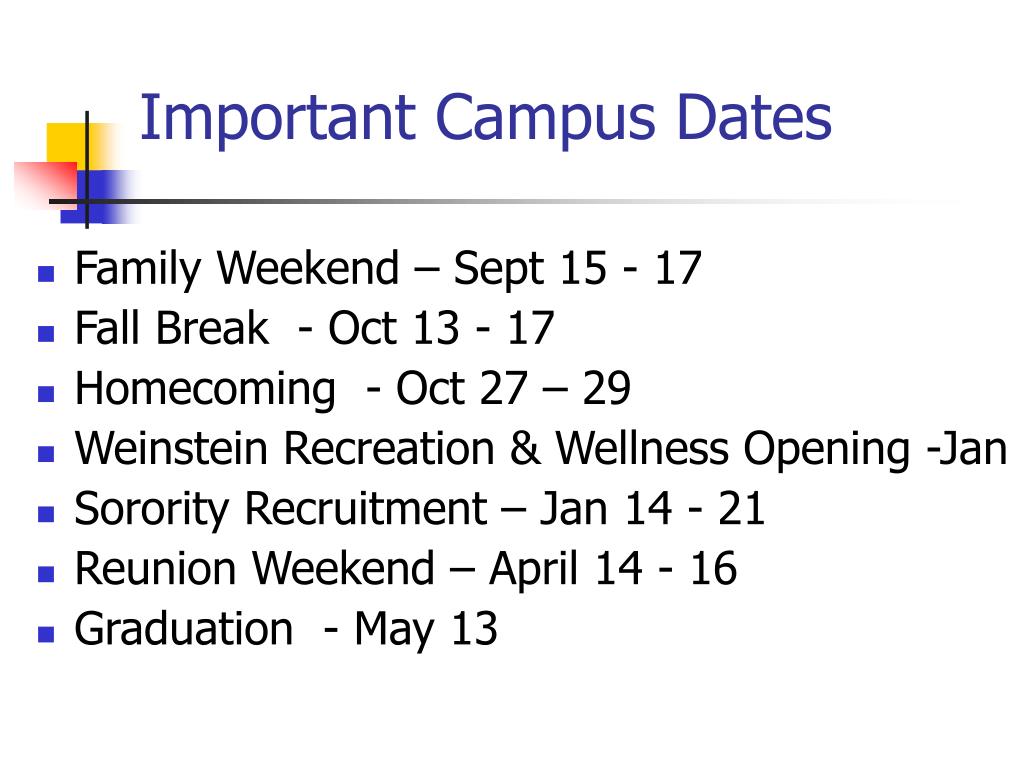 Important Campus Dates

- Family Weekend – Sept 15 - 17
- Fall Break - Oct 13 - 17
- Homecoming - Oct 27 – 29
- Weinstein Recreation & Wellness Opening -Jan
- Sorority Recruitment – Jan 14 - 21
- Reunion Weekend – April 14 - 16
- Graduation - May 13